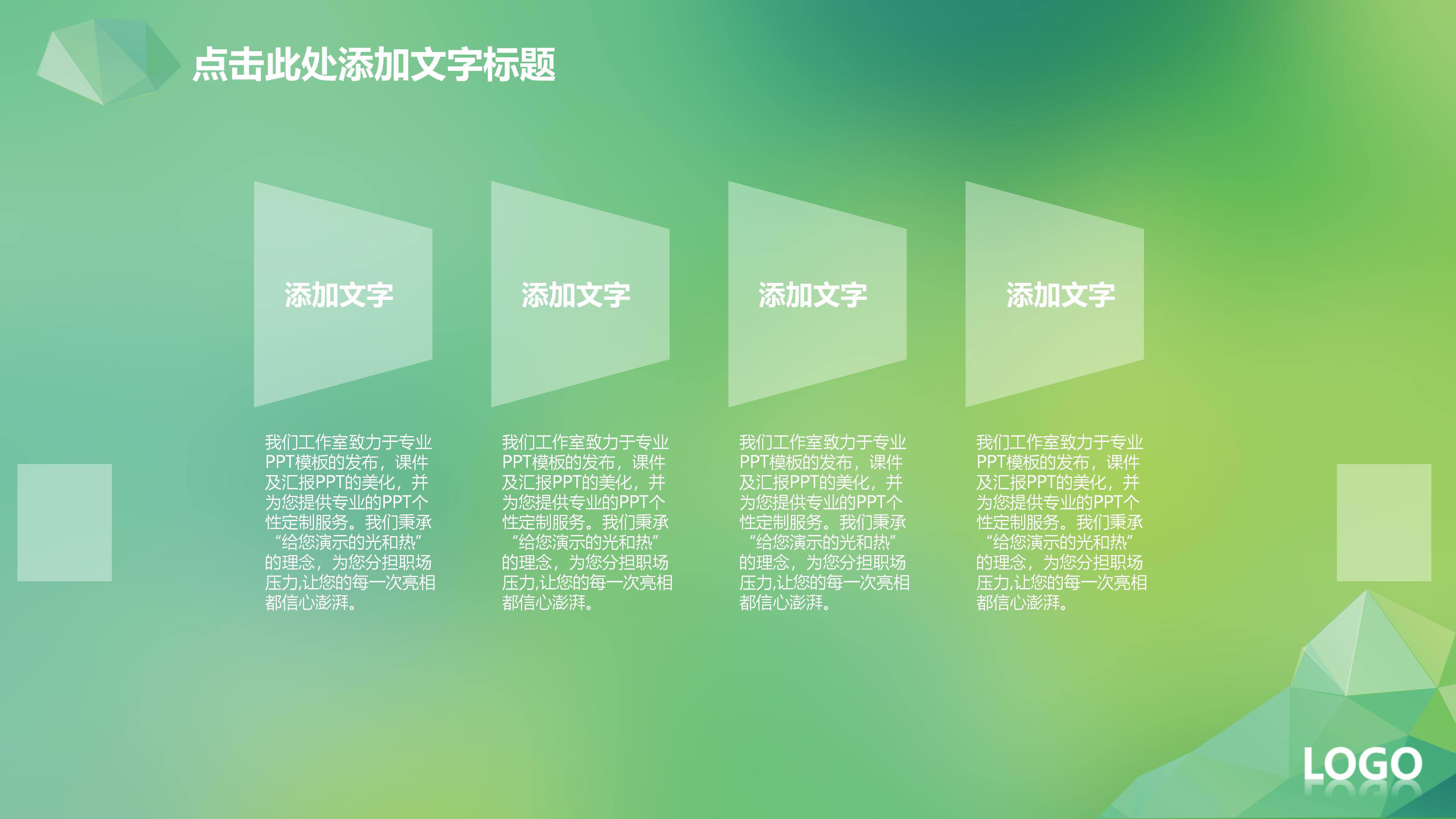 点击此处添加文字标题

添加文字

我们工作室致力于专业PPT模板的发布，课件及汇报PPT的美化，并为您提供专业的PPT个性定制服务。我们秉承“给您演示的光和热”的理念，为您分担职场压力,让您的每一次亮相都信心澎湃。

添加文字

我们工作室致力于专业PPT模板的发布，课件及汇报PPT的美化，并为您提供专业的PPT个性定制服务。我们秉承“给您演示的光和热”的理念，为您分担职场压力,让您的每一次亮相都信心澎湃。

添加文字

我们工作室致力于专业PPT模板的发布，课件及汇报PPT的美化，并为您提供专业的PPT个性定制服务。我们秉承“给您演示的光和热”的理念，为您分担职场压力,让您的每一次亮相都信心澎湃。

添加文字

我们工作室致力于专业PPT模板的发布，课件及汇报PPT的美化，并为您提供专业的PPT个性定制服务。我们秉承“给您演示的光和热”的理念，为您分担职场压力,让您的每一次亮相都信心澎湃。

LOGO